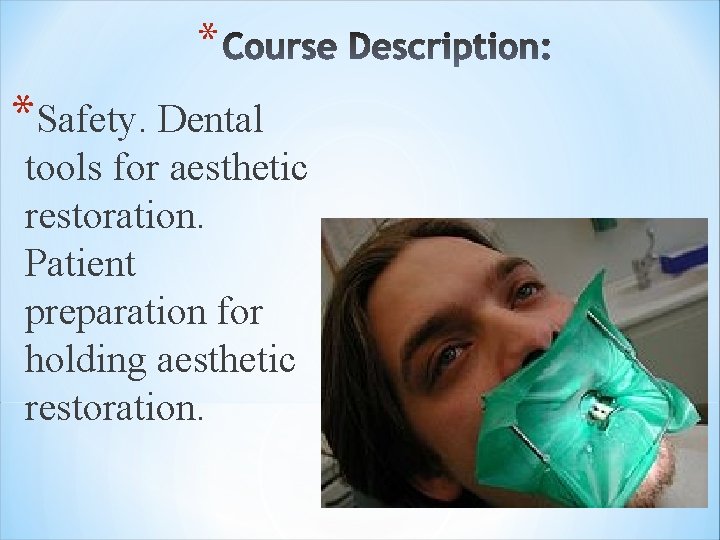 *Course Description:

*Safety. Dental tools for aesthetic restoration. Patient preparation for holding aesthetic restoration.